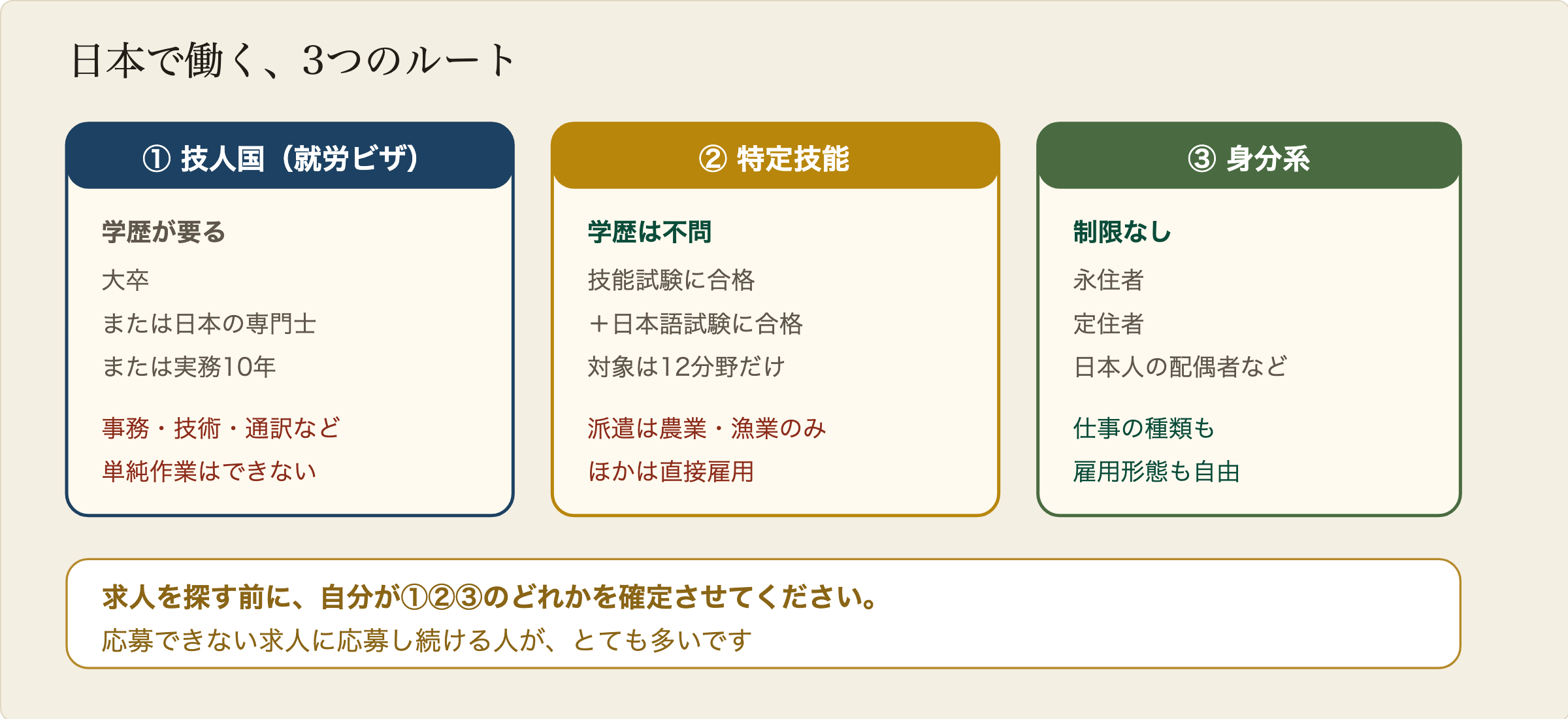 日本で働く、3つのルート

① 技人国（就労ビザ）

学歴が要る

大卒
または日本の専門士
または実務10年

事務・技術・通訳など
単純作業はできない

② 特定技能

学歴は不問

技能試験に合格
＋日本語試験に合格
対象は12分野だけ

派遣は農業・漁業のみ
ほかは直接雇用

③ 身分系

制限なし

永住者
定住者
日本人の配偶者など

仕事の種類も
雇用形態も自由

求人を探す前に、自分が①②③のどれかを確定させてください。
応募できない求人に応募し続ける人が、とても多いです